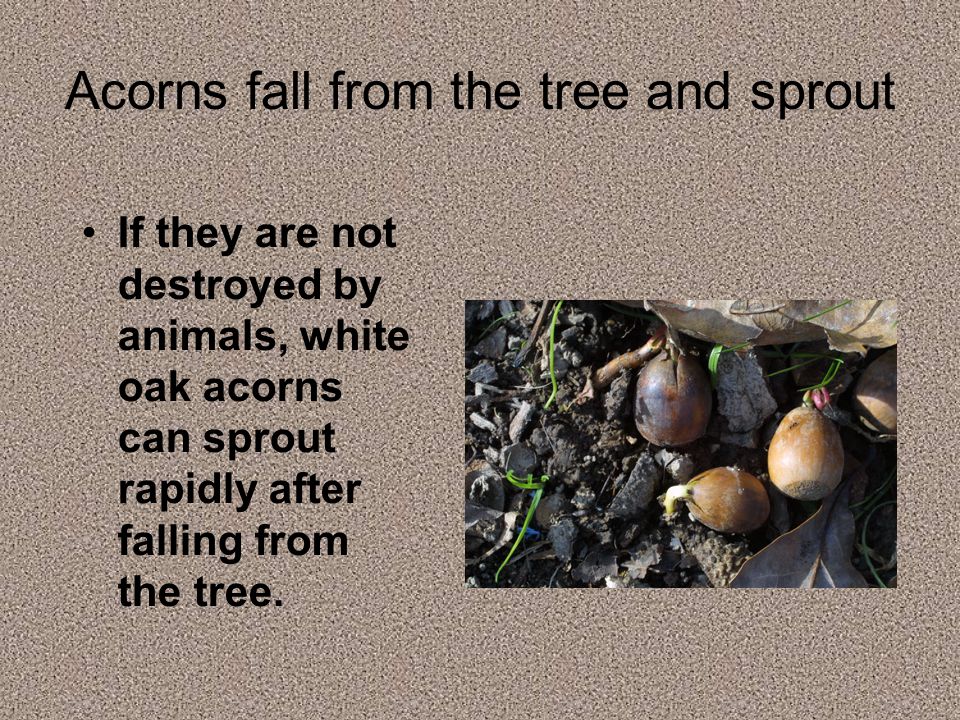 Acorns fall from the tree and sprout

• If they are not destroyed by animals, white oak acorns can sprout rapidly after falling from the tree.